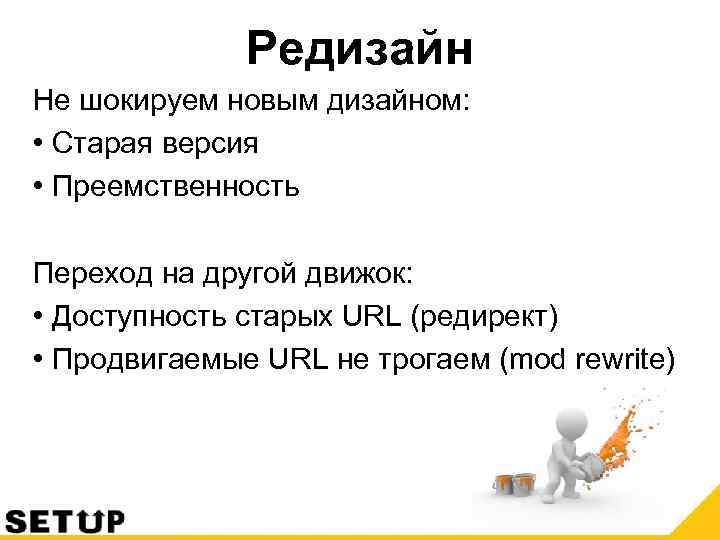 Редизайн

Не шокируем новым дизайном:
• Старая версия
• Преемственность

Переход на другой движок:
• Доступность старых URL (редирект)
• Продвигаемые URL не трогаем (mod rewrite)

SETUP